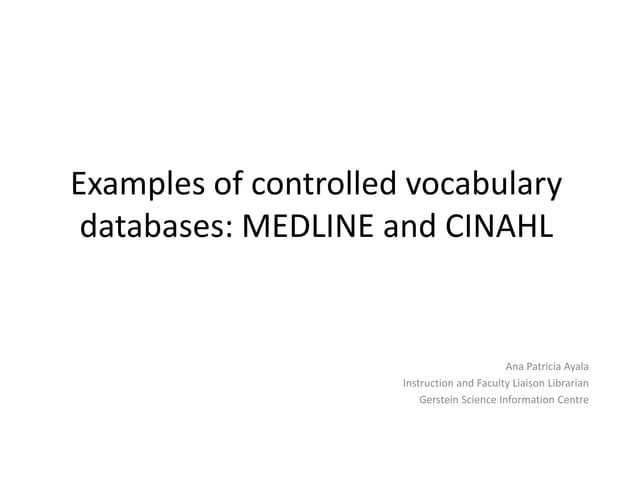 Examples of controlled vocabulary databases: MEDLINE and CINAHL

Ana Patricia Ayala
Instruction and Faculty Liaison Librarian
Gerstein Science Information Centre